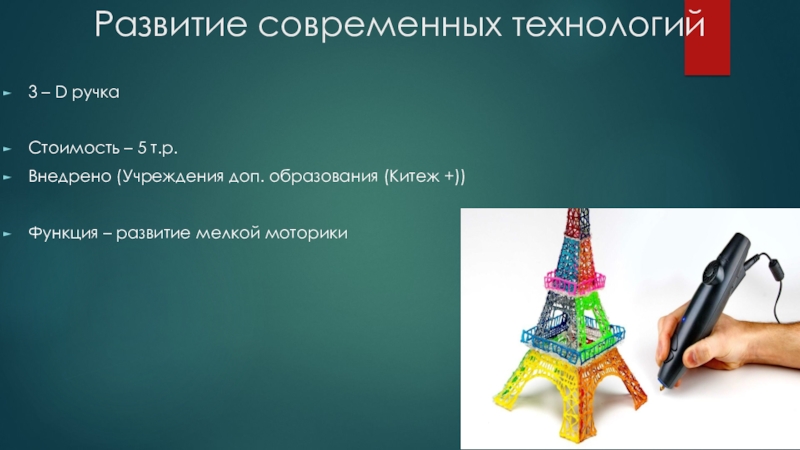 Развитие современных технологий

3 – D ручка

Стоимость – 5 т.р.

Внедрено (Учреждения доп. образования (Китеж +))

Функция – развитие мелкой моторики